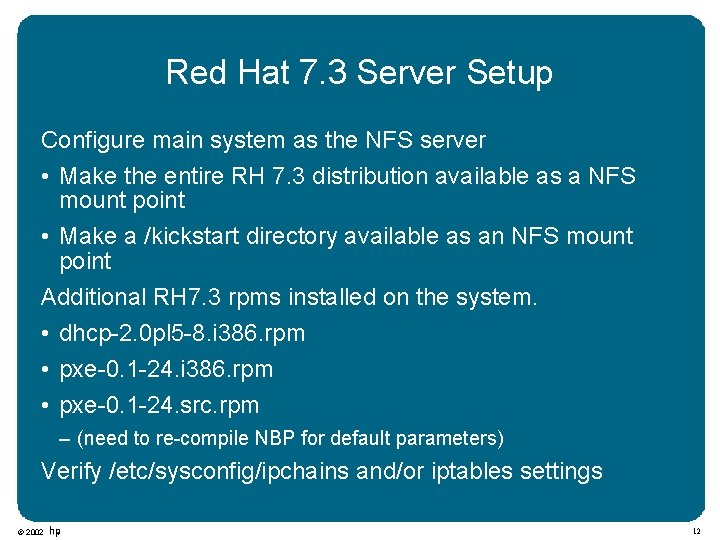 Red Hat 7.3 Server Setup

Configure main system as the NFS server

• Make the entire RH 7.3 distribution available as a NFS mount point

• Make a /kickstart directory available as an NFS mount point

Additional RH7.3 rpms installed on the system.

• dhcp-2.0pl5-8.i386.rpm

• pxe-0.1-24.i386.rpm

• pxe-0.1-24.src.rpm

– (need to re-compile NBP for default parameters)

Verify /etc/sysconfig/ipchains and/or iptables settings

© 2002 hp

12